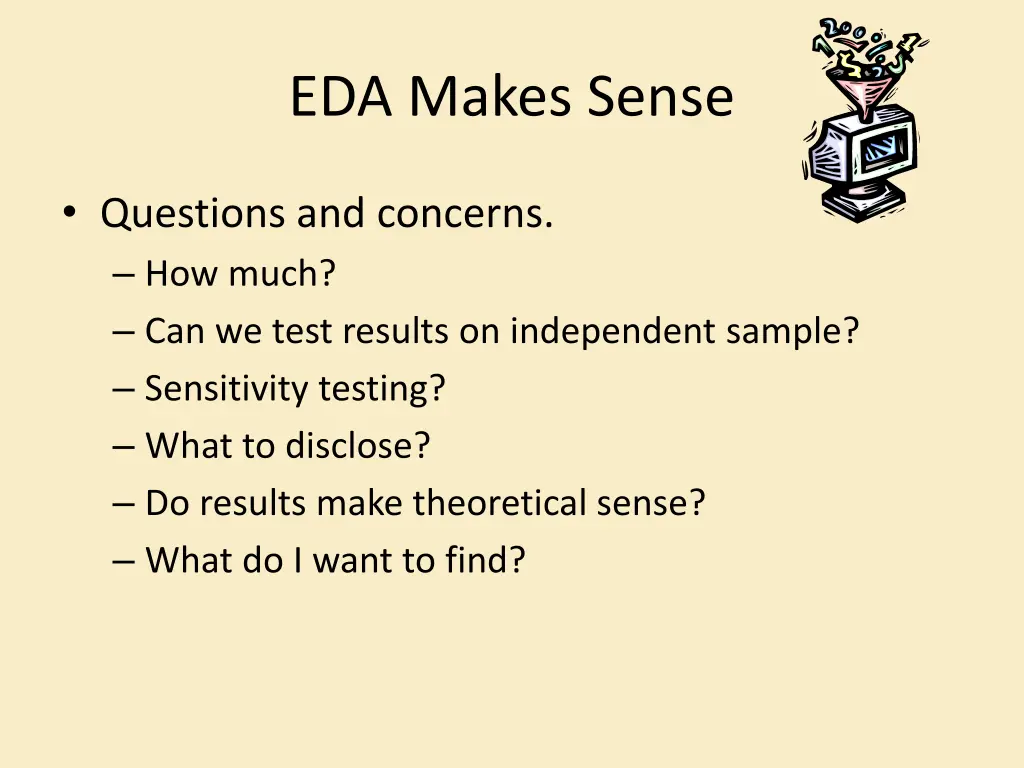 EDA Makes Sense

• Questions and concerns.
– How much?
– Can we test results on independent sample?
– Sensitivity testing?
– What to disclose?
– Do results make theoretical sense?
– What do I want to find?